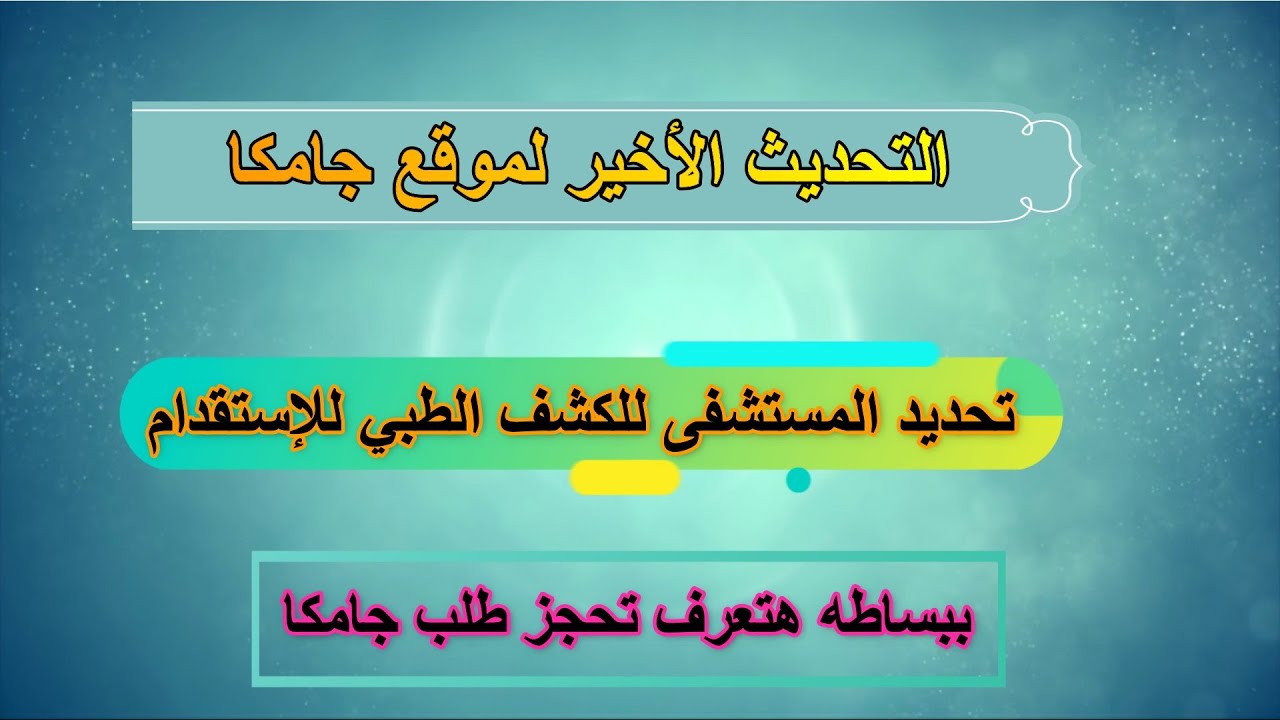 التحديث الأخير لموقع جامكا

تحديد المستشفى للكشف الطبي للإستقدام

ببساطه هتعرف تحجز طلب جامكا